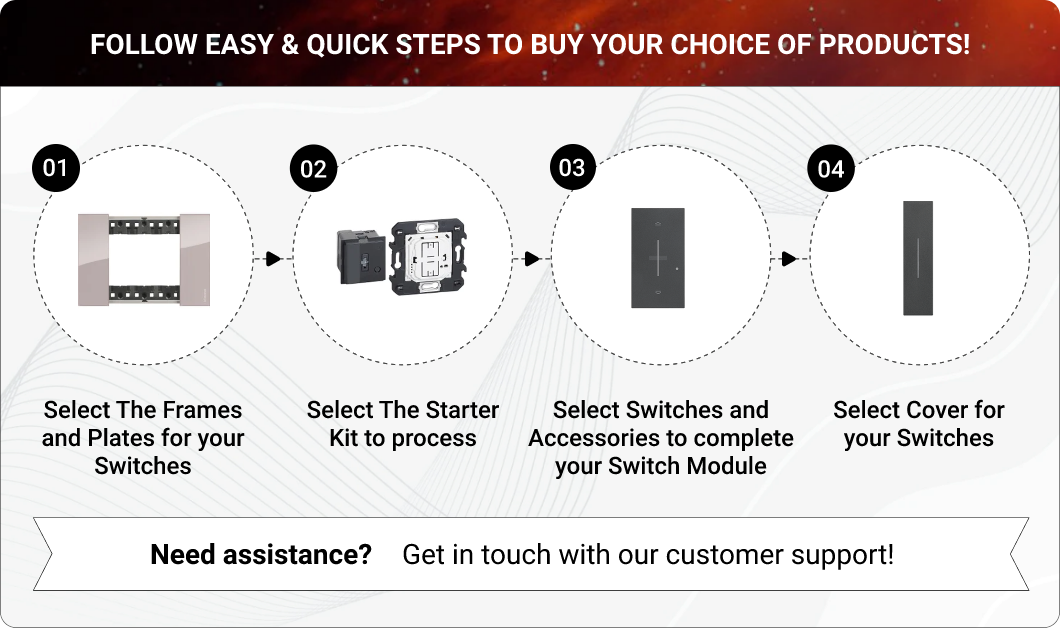 FOLLOW EASY & QUICK STEPS TO BUY YOUR CHOICE OF PRODUCTS!

01

Select The Frames and Plates for your Switches

02

Select The Starter Kit to process

03

Select Switches and Accessories to complete your Switch Module

04

Select Cover for your Switches

Need assistance? Get in touch with our customer support!